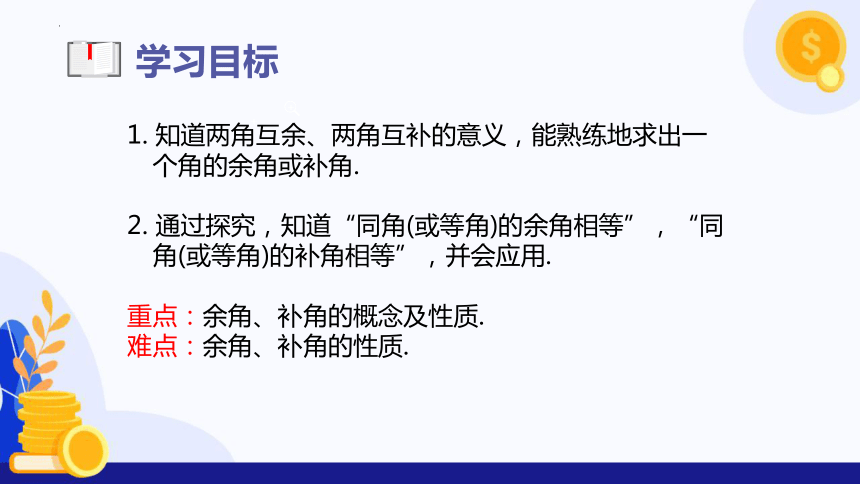 学习目标

1. 知道两角互余、两角互补的意义，能熟练地求出一个角的余角或补角.

2. 通过探究，知道“同角(或等角)的余角相等”，“同角(或等角)的补角相等”，并会应用.

重点：余角、补角的概念及性质.
难点：余角、补角的性质.